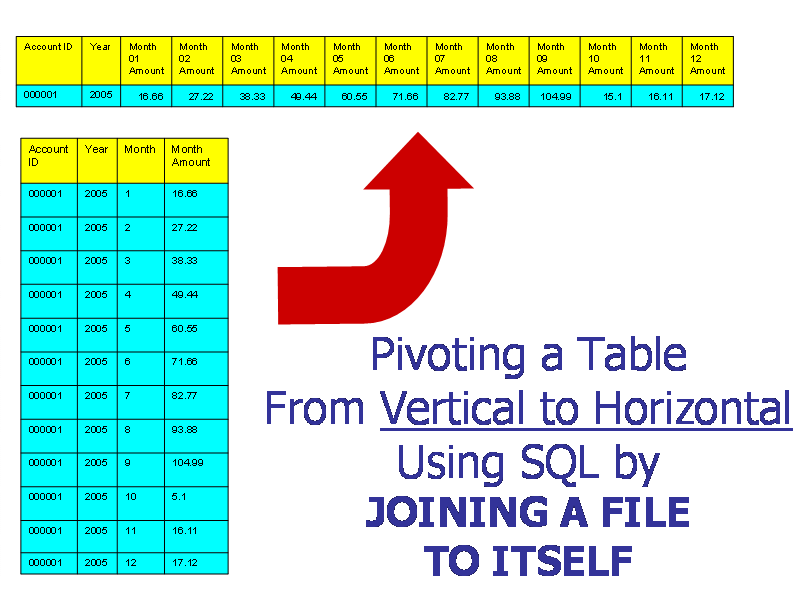 | Account ID | Year | Month 01 Amount | Month 02 Amount | Month 03 Amount | Month 04 Amount | Month 05 Amount | Month 06 Amount | Month 07 Amount | Month 08 Amount | Month 09 Amount | Month 10 Amount | Month 11 Amount | Month 12 Amount |
|---|---|---|---|---|---|---|---|---|---|---|---|---|---|
| 000001 | 2005 | 16.66 | 27.22 | 38.33 | 49.44 | 60.55 | 71.66 | 82.77 | 93.88 | 104.99 | 15.1 | 16.11 | 17.12 |

| Account ID | Year | Month | Month Amount |
|---|---|---|---|
| 000001 | 2005 | 1 | 16.66 |
| 000001 | 2005 | 2 | 27.22 |
| 000001 | 2005 | 3 | 38.33 |
| 000001 | 2005 | 4 | 49.44 |
| 000001 | 2005 | 5 | 60.55 |
| 000001 | 2005 | 6 | 71.66 |
| 000001 | 2005 | 7 | 82.77 |
| 000001 | 2005 | 8 | 93.88 |
| 000001 | 2005 | 9 | 104.99 |
| 000001 | 2005 | 10 | 5.1 |
| 000001 | 2005 | 11 | 16.11 |
| 000001 | 2005 | 12 | 17.12 |

Pivoting a Table
From Vertical to Horizontal
Using SQL by
JOINING A FILE
TO ITSELF